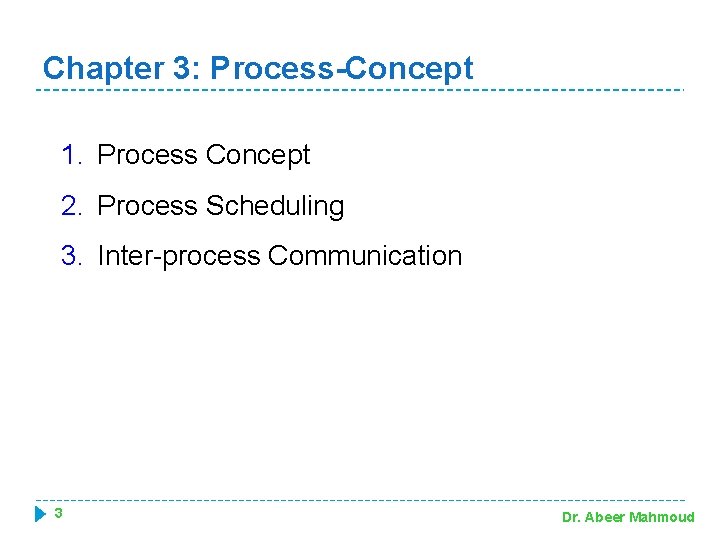 Chapter 3: Process-Concept

1. Process Concept
2. Process Scheduling
3. Inter-process Communication

3

Dr. Abeer Mahmoud